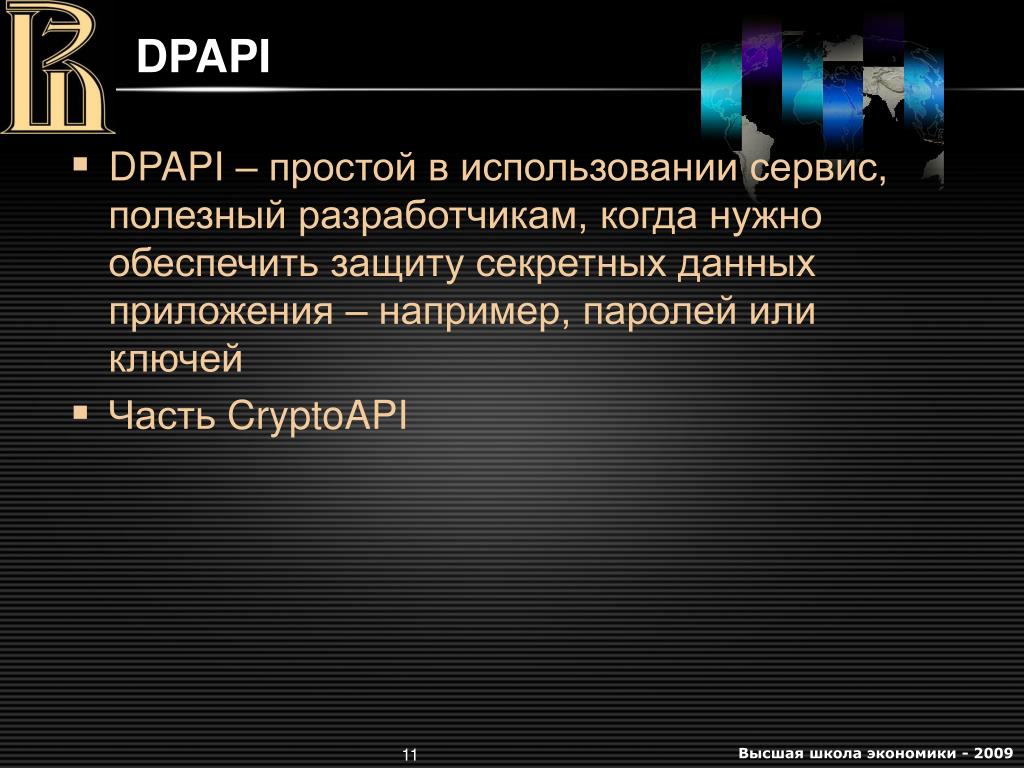 DPAPI

▪ DPAPI – простой в использовании сервис, полезный разработчикам, когда нужно обеспечить защиту секретных данных приложения – например, паролей или ключей
▪ Часть CryptoAPI

11

Высшая школа экономики - 2009